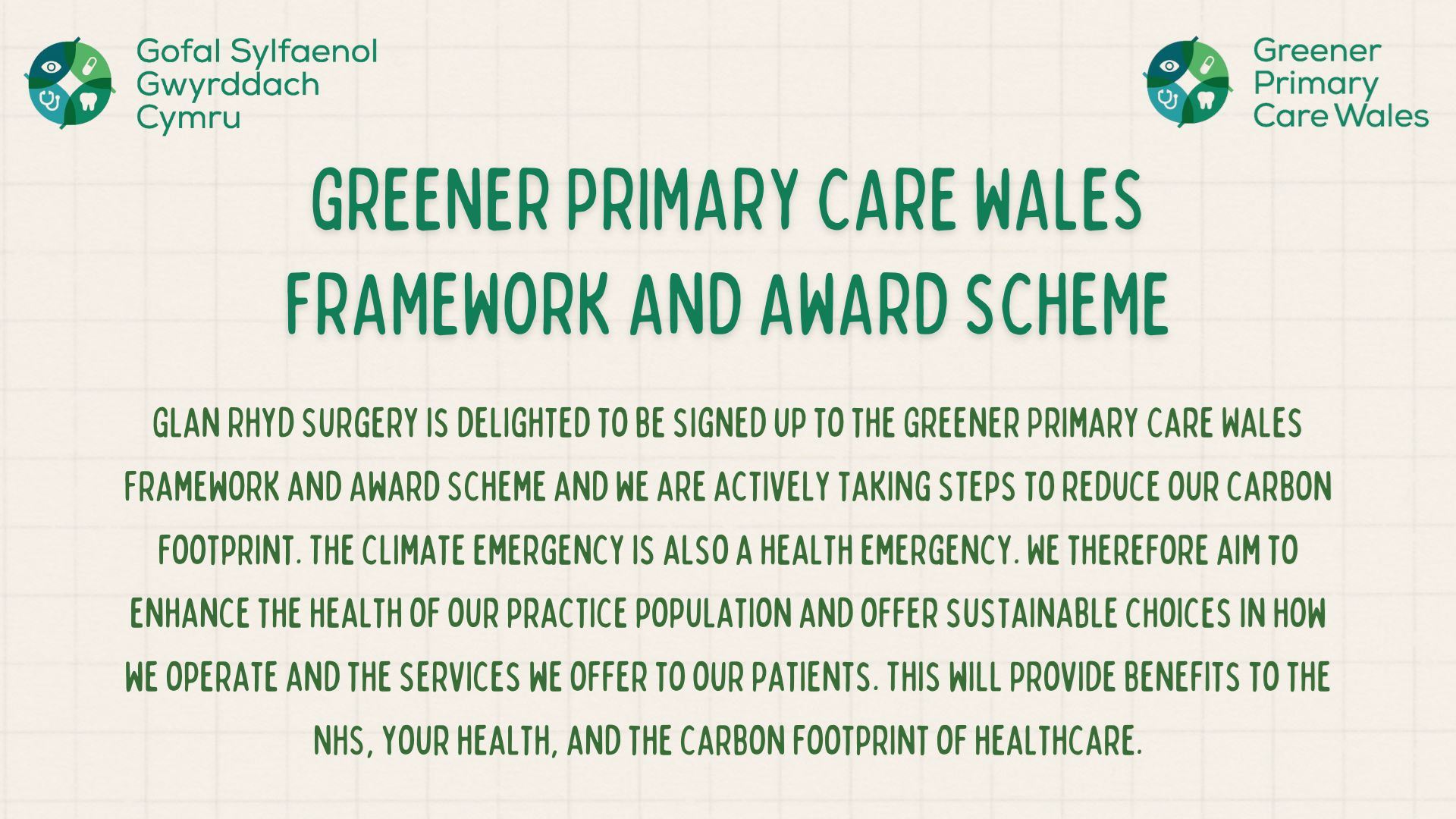 Gofal Sylfaenol Gwyrddach Cymru

Greener Primary Care Wales

GREENER PRIMARY CARE WALES FRAMEWORK AND AWARD SCHEME

GLAN RHYD SURGERY IS DELIGHTED TO BE SIGNED UP TO THE GREENER PRIMARY CARE WALES FRAMEWORK AND AWARD SCHEME AND WE ARE ACTIVELY TAKING STEPS TO REDUCE OUR CARBON FOOTPRINT. THE CLIMATE EMERGENCY IS ALSO A HEALTH EMERGENCY. WE THEREFORE AIM TO ENHANCE THE HEALTH OF OUR PRACTICE POPULATION AND OFFER SUSTAINABLE CHOICES IN HOW WE OPERATE AND THE SERVICES WE OFFER TO OUR PATIENTS. THIS WILL PROVIDE BENEFITS TO THE NHS, YOUR HEALTH, AND THE CARBON FOOTPRINT OF HEALTHCARE.